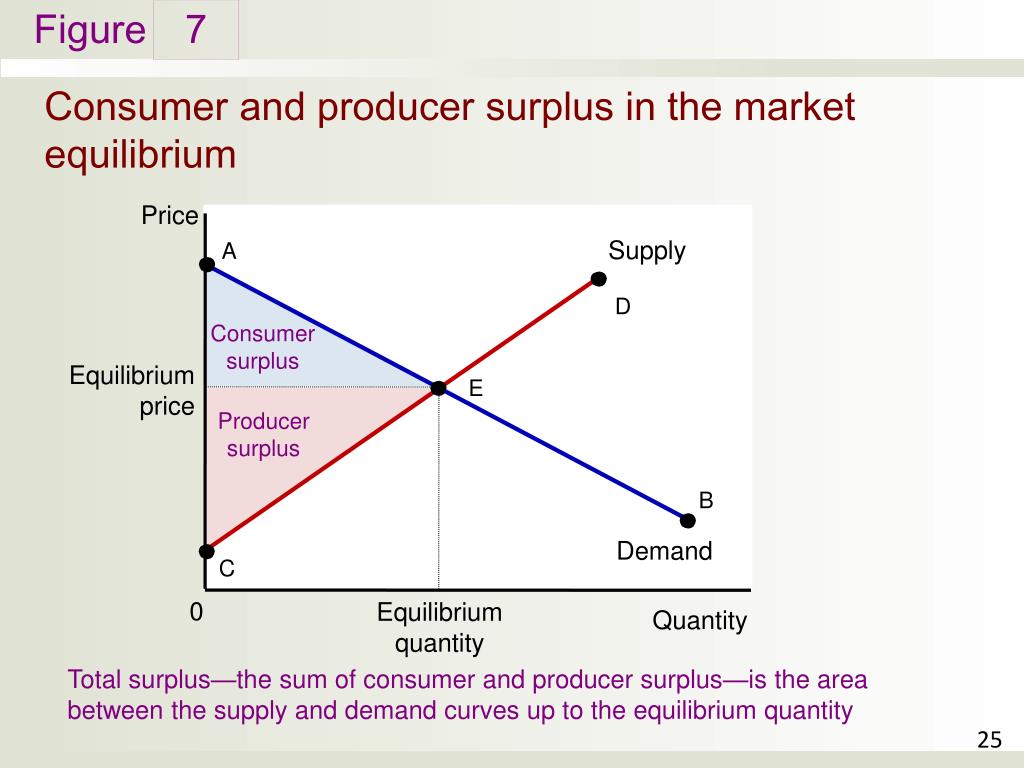 Figure 7

Consumer and producer surplus in the market equilibrium

Price
A
Supply
D
Consumer surplus
Equilibrium price
E
Producer surplus
B
Demand
C
0
Equilibrium quantity
Quantity

Total surplus—the sum of consumer and producer surplus—is the area between the supply and demand curves up to the equilibrium quantity

25